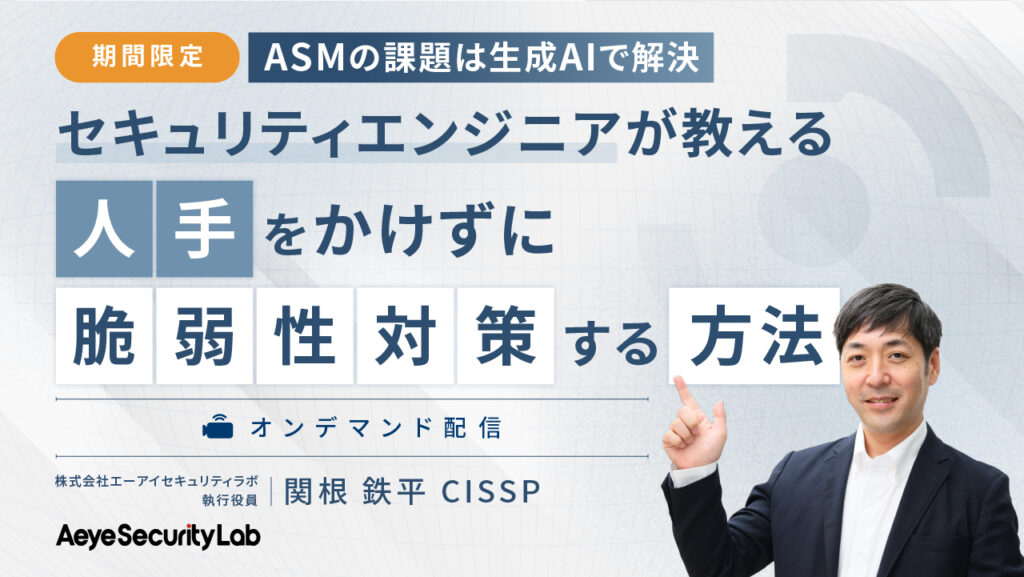 期間限定 ASMの課題は生成AIで解決

セキュリティエンジニアが教える

人手をかけずに

脆弱性対策する方法

オンデマンド配信

株式会社エーアイセキュリティラボ
執行役員

関根 鉄平 CISSP

AeyeSecurityLab